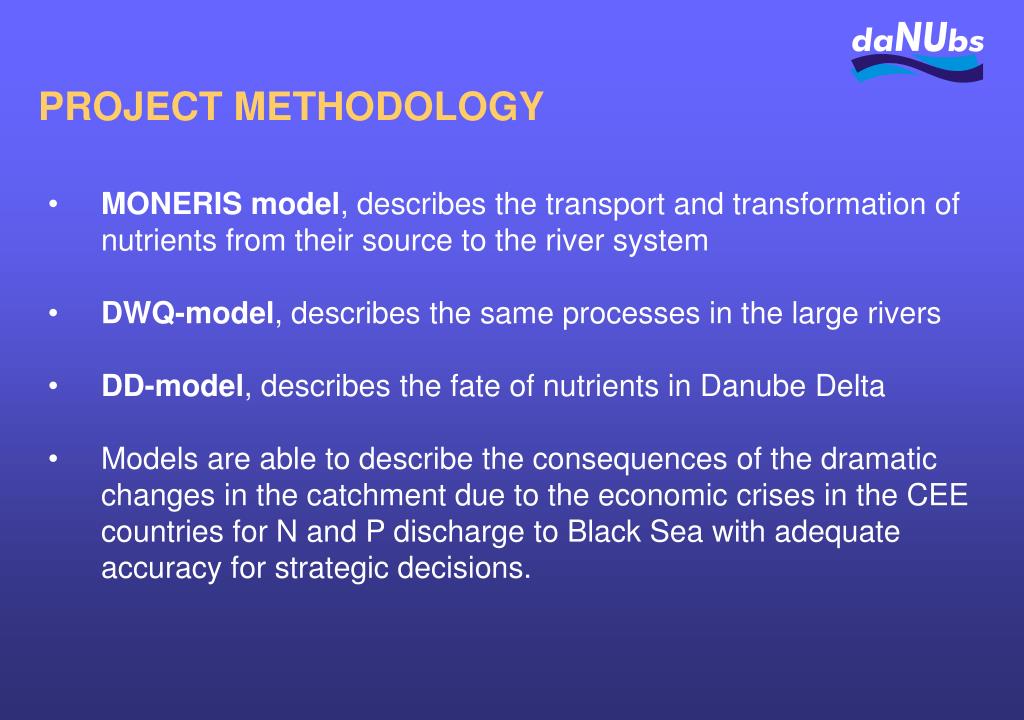 daNUbs

PROJECT METHODOLOGY

• MONERIS model, describes the transport and transformation of nutrients from their source to the river system

• DWQ-model, describes the same processes in the large rivers

• DD-model, describes the fate of nutrients in Danube Delta

• Models are able to describe the consequences of the dramatic changes in the catchment due to the economic crises in the CEE countries for N and P discharge to Black Sea with adequate accuracy for strategic decisions.